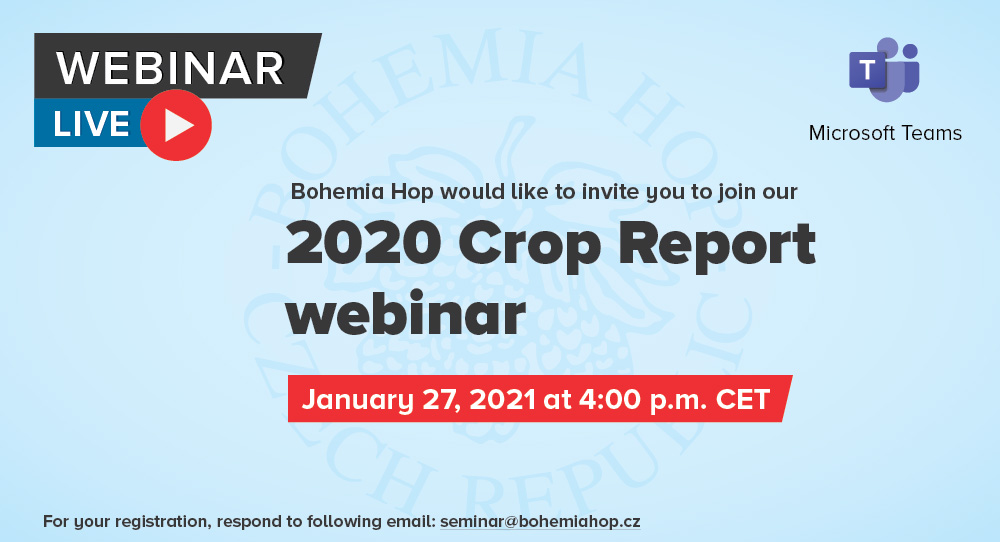 WEBINAR
LIVE

Microsoft Teams

BOHEMIA HOP
CZECH REPUBLIC

Bohemia Hop would like to invite you to join our
2020 Crop Report webinar

January 27, 2021 at 4:00 p.m. CET

For your registration, respond to following email: seminar@bohemiahop.cz